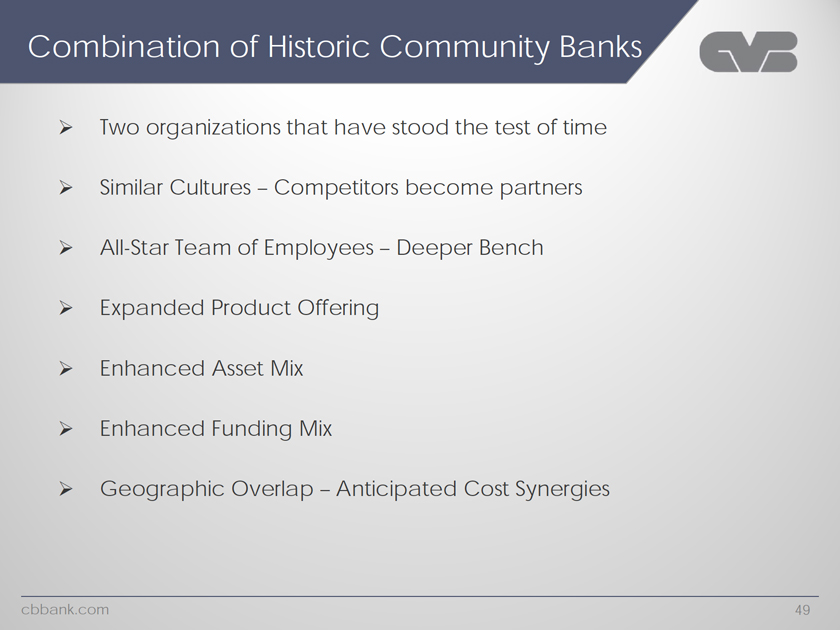 Combination of Historic Community Banks

CVB

➢ Two organizations that have stood the test of time

➢ Similar Cultures – Competitors become partners

➢ All-Star Team of Employees – Deeper Bench

➢ Expanded Product Offering

➢ Enhanced Asset Mix

➢ Enhanced Funding Mix

➢ Geographic Overlap – Anticipated Cost Synergies

cbbank.com

49